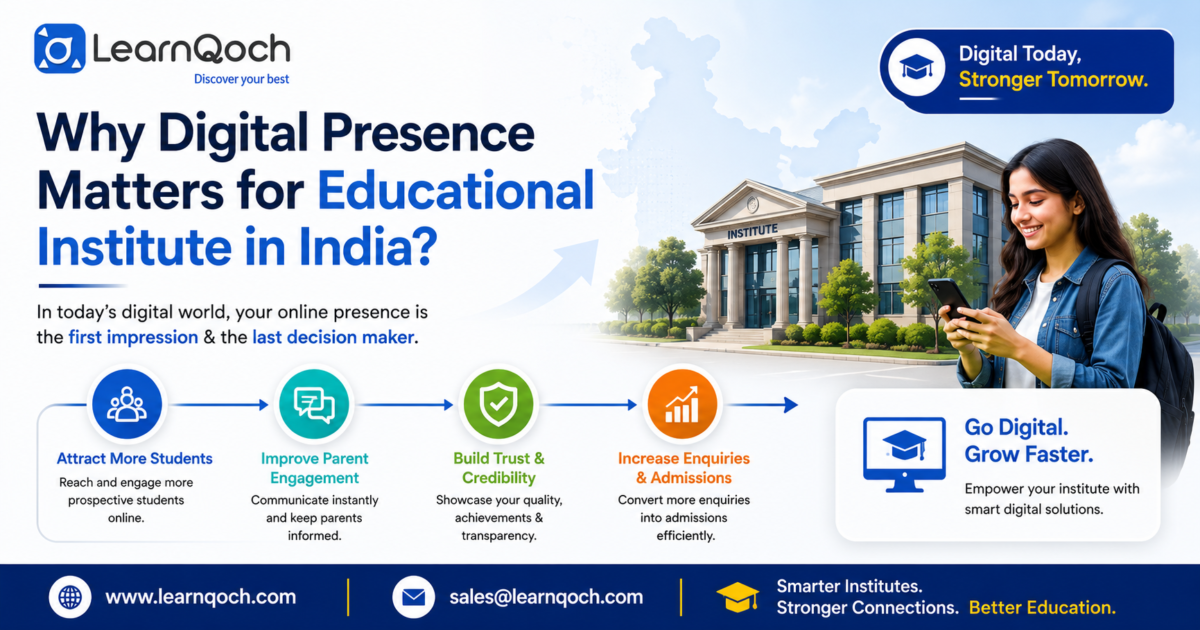 LearnQoch
Discover your best

Digital Today, Stronger Tomorrow.

Why Digital Presence Matters for Educational Institute in India?

In today's digital world, your online presence is the first impression & the last decision maker.

INSTITUTE

Attract More Students
Reach and engage more prospective students online.

Improve Parent Engagement
Communicate instantly and keep parents informed.

Build Trust & Credibility
Showcase your quality, achievements & transparency.

Increase Enquiries & Admissions
Convert more enquiries into admissions efficiently.

Go Digital. Grow Faster.
Empower your institute with smart digital solutions.

www.learnqoch.com
sales@learnqoch.com
Smarter Institutes. Stronger Connections. Better Education.